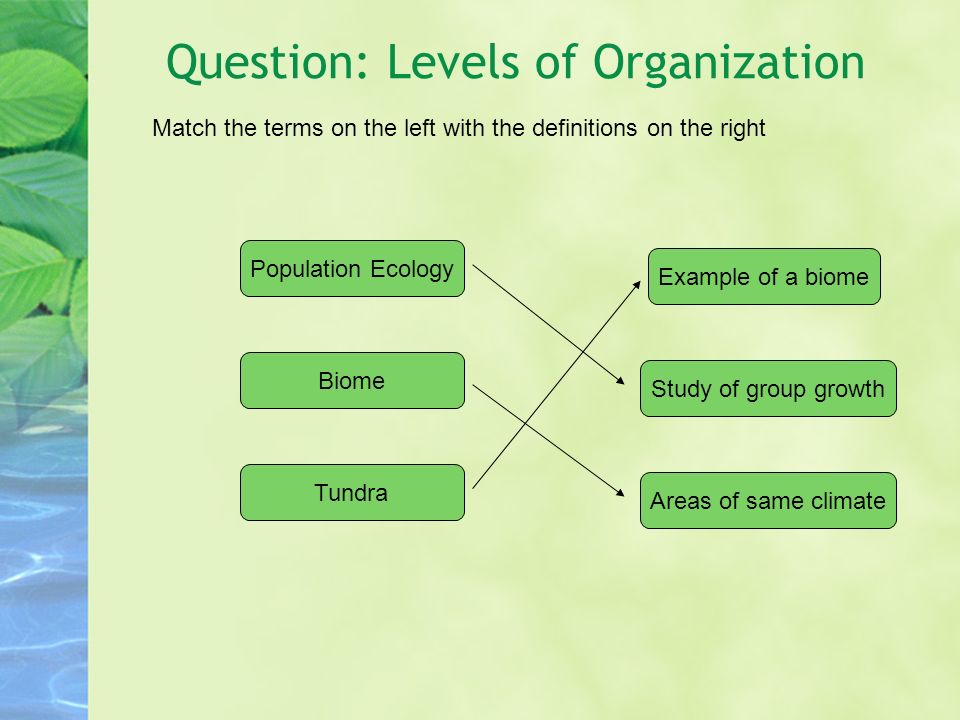 Question: Levels of Organization

Match the terms on the left with the definitions on the right

Population Ecology

Biome

Tundra

Example of a biome

Study of group growth

Areas of same climate